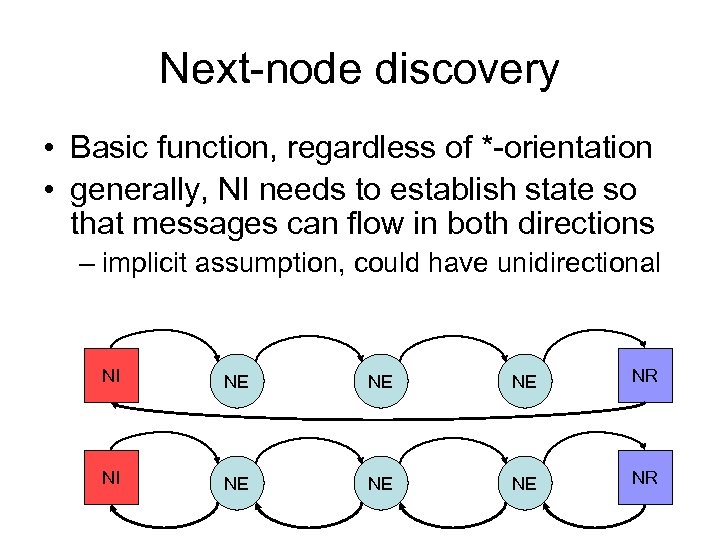 Next-node discovery

• Basic function, regardless of *-orientation
• generally, NI needs to establish state so that messages can flow in both directions
– implicit assumption, could have unidirectional

NI NE NE NE NR

NI NE NE NE NR